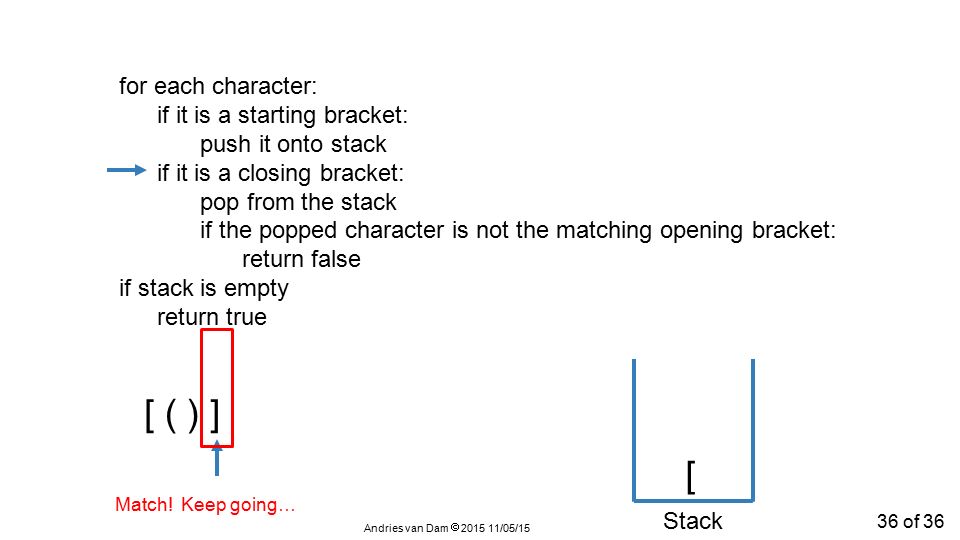 for each character:
if it is a starting bracket:
push it onto stack
if it is a closing bracket:
pop from the stack
if the popped character is not the matching opening bracket:
return false
if stack is empty
return true

[ ( ) ]

Match! Keep going…

[

Stack

Andries van Dam © 2015 11/05/15

36 of 36